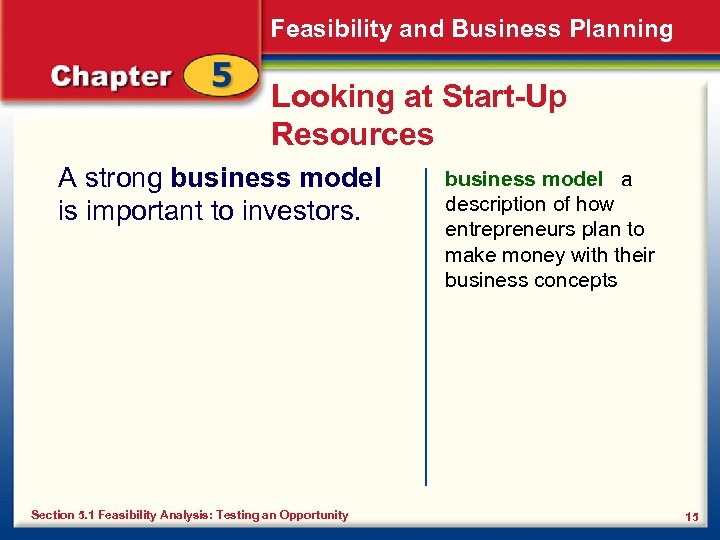 Feasibility and Business Planning

Chapter 5

Looking at Start-Up Resources

A strong business model is important to investors.

business model a description of how entrepreneurs plan to make money with their business concepts

Section 5.1 Feasibility Analysis: Testing an Opportunity

15